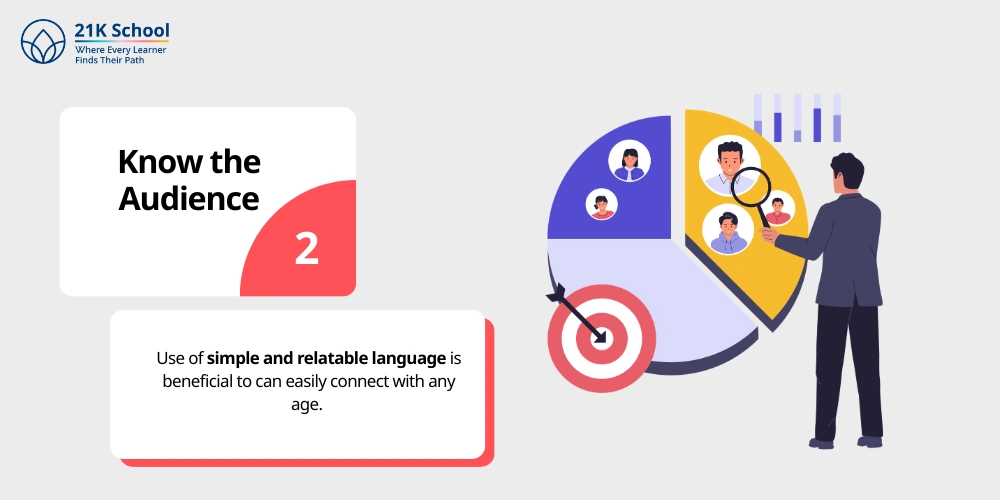 21K School
Where Every Learner
Finds Their Path

Know the Audience

2

Use of simple and relatable language is beneficial to can easily connect with any age.